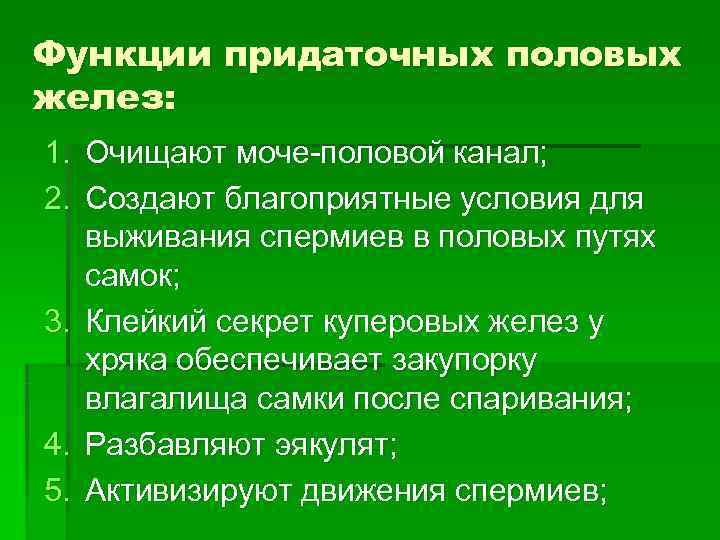 Функции придаточных половых желез:

1. Очищают моче-половой канал;
2. Создают благоприятные условия для выживания спермиев в половых путях самок;
3. Клейкий секрет куперовых желез у хряка обеспечивает закупорку влагалища самки после спаривания;
4. Разбавляют эякулят;
5. Активизируют движения спермиев;